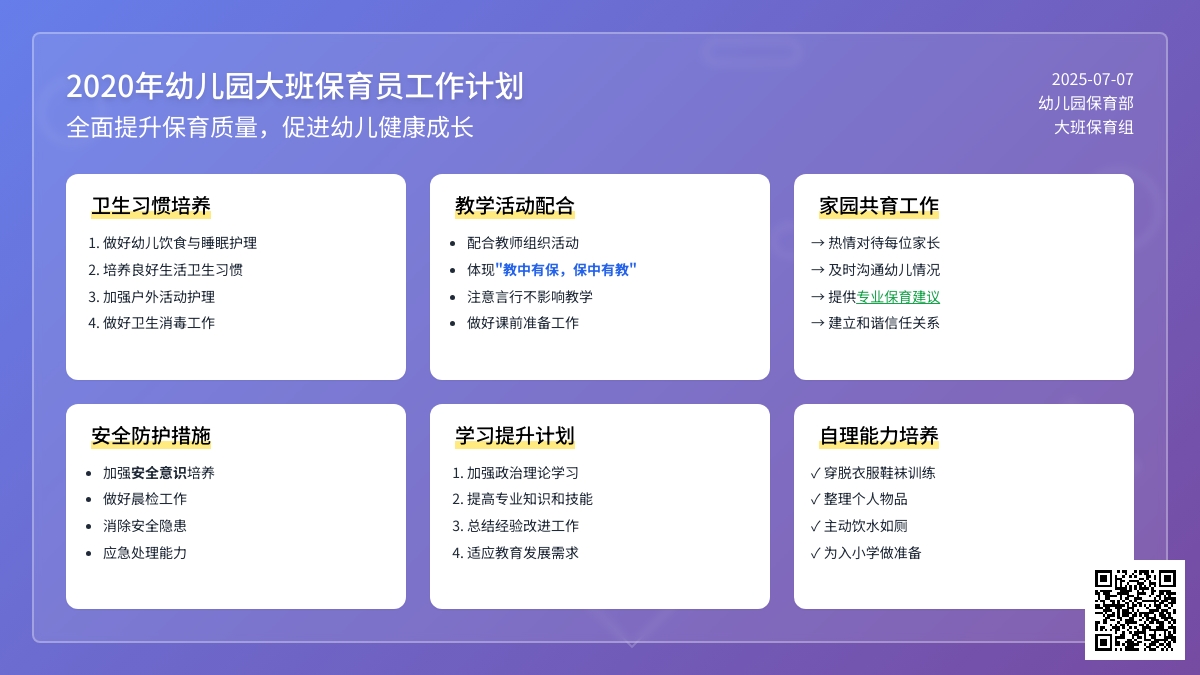 2020年幼儿园大班保育员工作计划
全面提升保育质量，促进幼儿健康成长

2025-07-07
幼儿园保育部
大班保育组

卫生习惯培养
1. 做好幼儿饮食与睡眠护理
2. 培养良好生活卫生习惯
3. 加强户外活动护理
4. 做好卫生消毒工作

教学活动配合
• 配合教师组织活动
• 体现"教中有保，保中有教"
• 注意言行不影响教学
• 做好课前准备工作

家园共育工作
→ 热情对待每位家长
→ 及时沟通幼儿情况
→ 提供专业保育建议
→ 建立和谐信任关系

安全防护措施
• 加强安全意识培养
• 做好晨检工作
• 消除安全隐患
• 应急处理能力

学习提升计划
1. 加强政治理论学习
2. 提高专业知识和技能
3. 总结经验改进工作
4. 适应教育发展需求

自理能力培养
✓ 穿脱衣服鞋袜训练
✓ 整理个人物品
✓ 主动饮水如厕
✓ 为入小学做准备